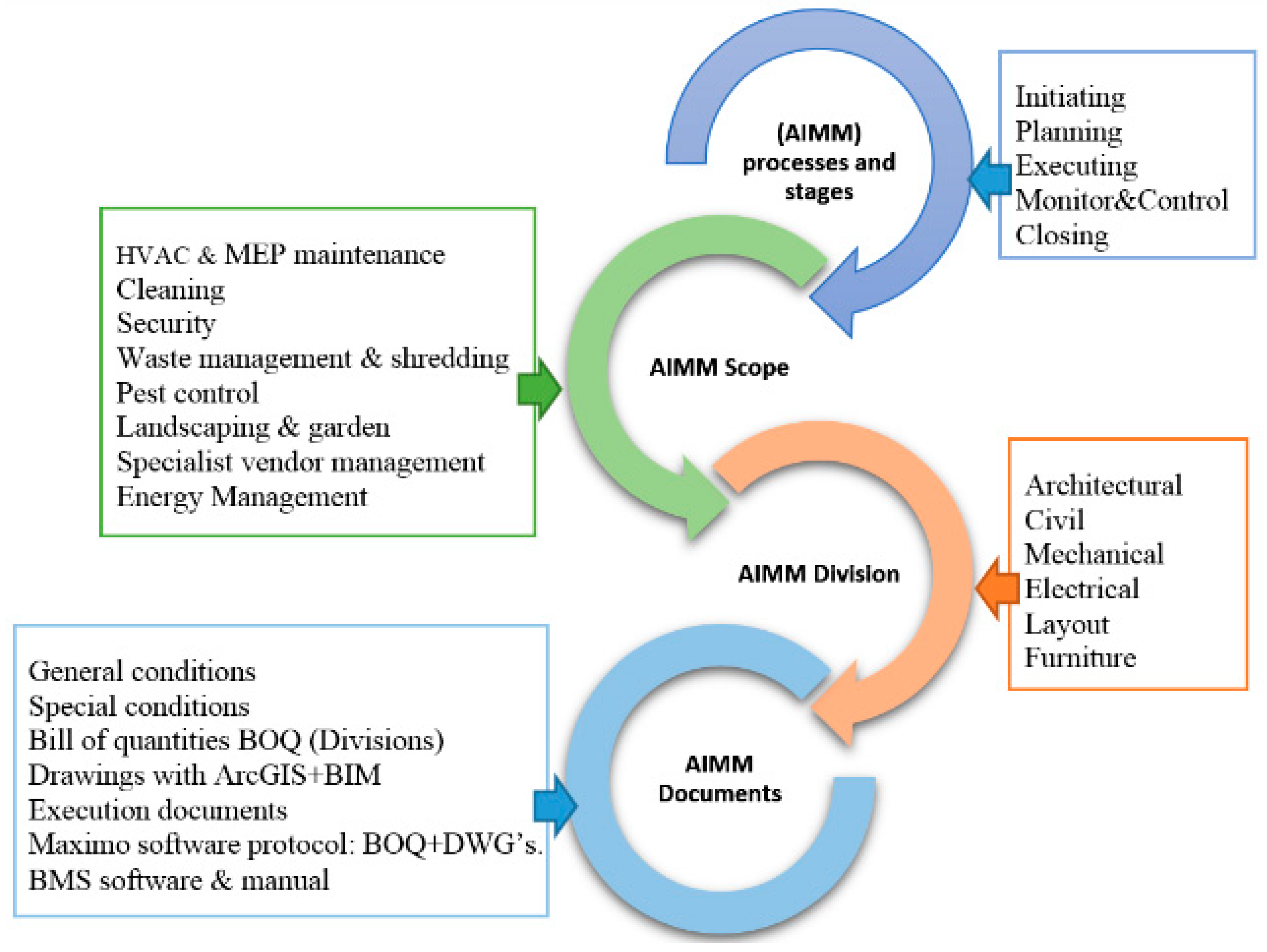 (AIMM) processes and stages

Initiating
Planning
Executing
Monitor&Control
Closing

HVAC & MEP maintenance
Cleaning
Security
Waste management & shredding
Pest control
Landscaping & garden
Specialist vendor management
Energy Management

AIMM Scope

AIMM Division

Architectural
Civil
Mechanical
Electrical
Layout
Furniture

General conditions
Special conditions
Bill of quantities BOQ (Divisions)
Drawings with ArcGIS+BIM
Execution documents
Maximo software protocol: BOQ+DWG's.
BMS software & manual

AIMM Documents